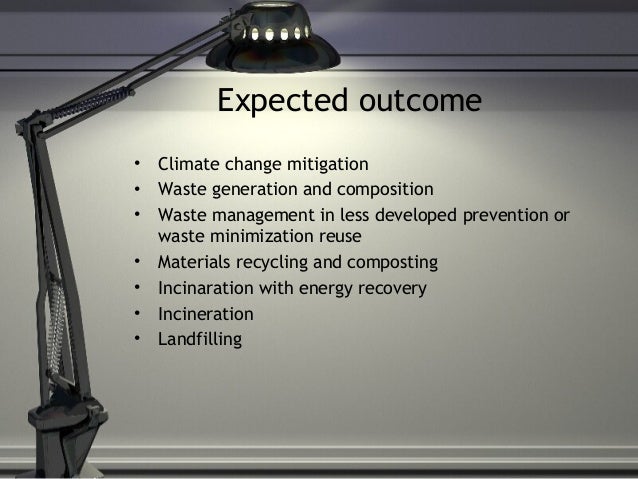 Expected outcome

• Climate change mitigation
• Waste generation and composition
• Waste management in less developed prevention or waste minimization reuse
• Materials recycling and composting
• Incinaration with energy recovery
• Incineration
• Landfilling